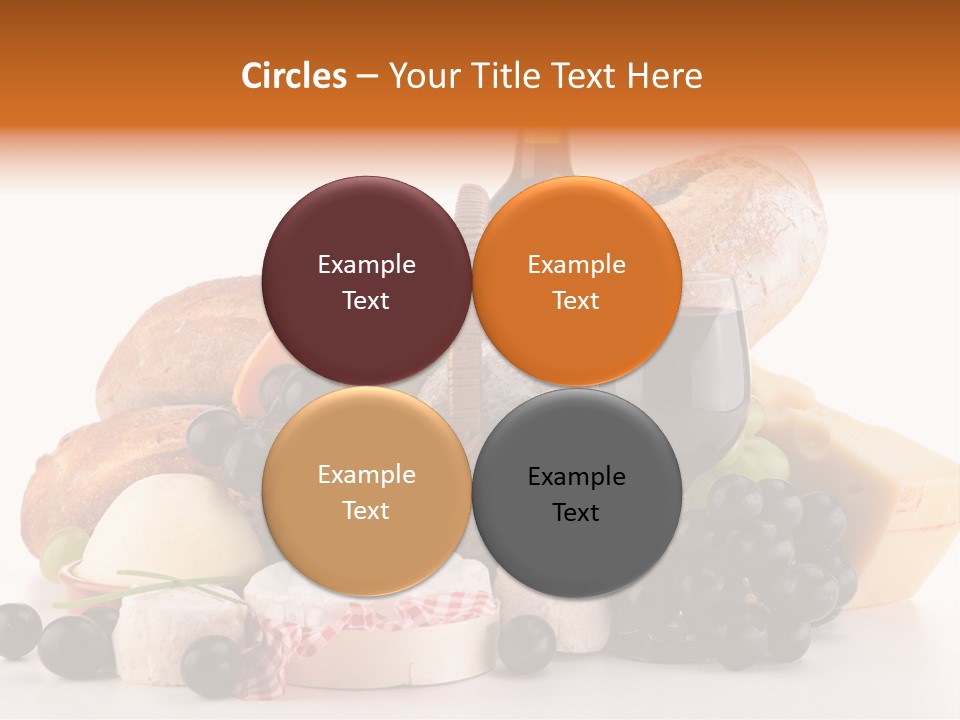 Circles – Your Title Text Here

Example Text

Example Text

Example Text

Example Text